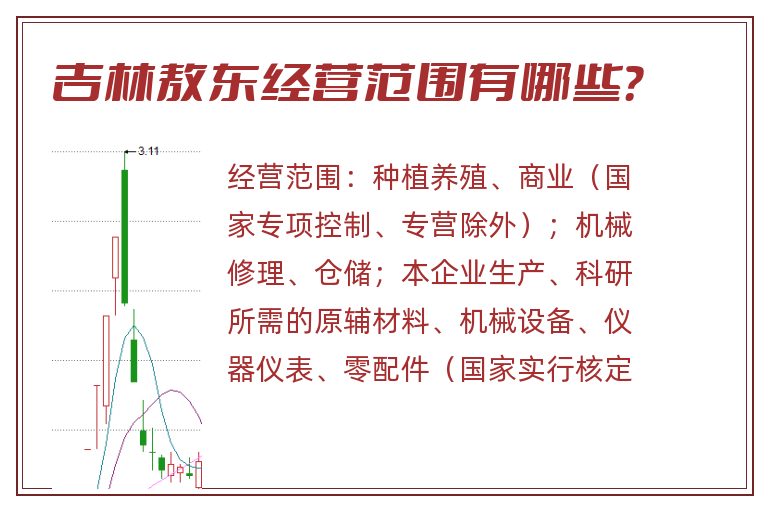 吉林敖东经营范围有哪些?

3.11

经营范围：种植养殖、商业（国家专项控制、专营除外）；机械修理、仓储；本企业生产、科研所需的原辅材料、机械设备、仪器仪表、零配件（国家实行核定